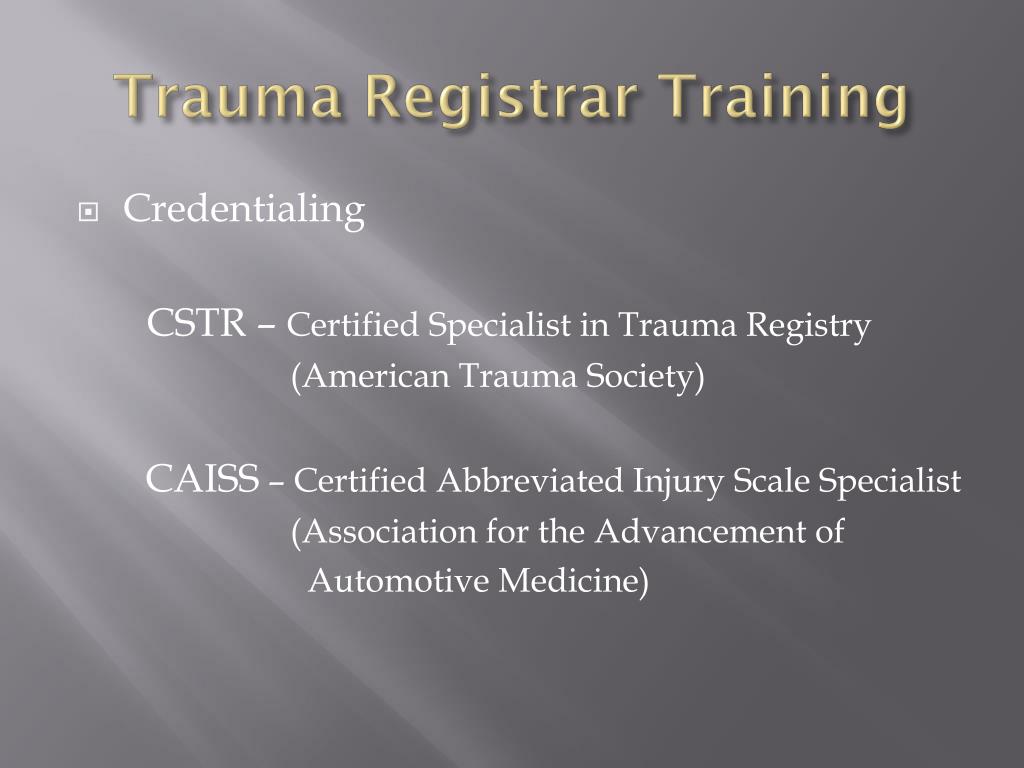 Trauma Registrar Training

Credentialing

CSTR – Certified Specialist in Trauma Registry (American Trauma Society)

CAISS – Certified Abbreviated Injury Scale Specialist (Association for the Advancement of Automotive Medicine)